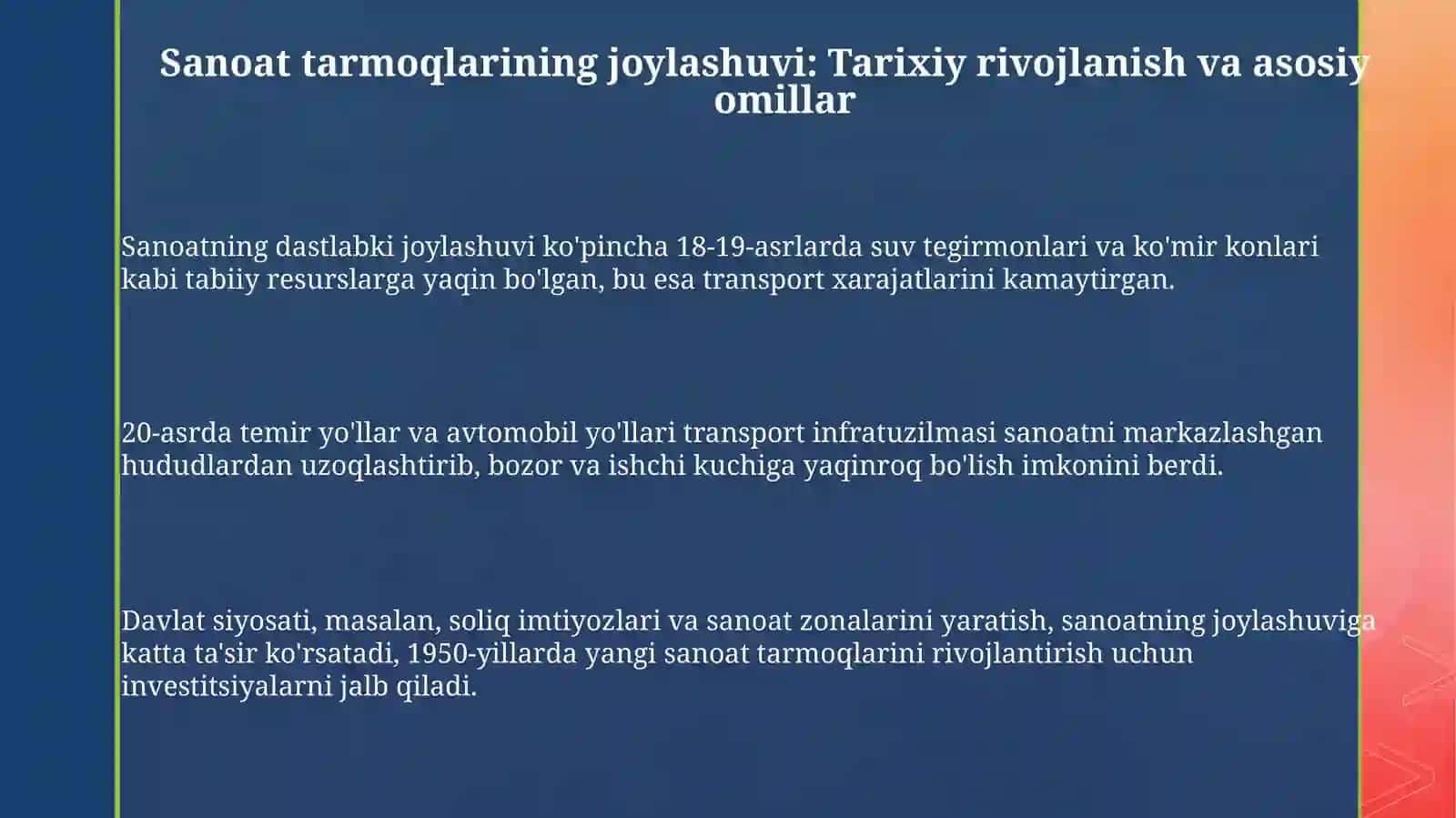 Sanoat tarmoqlarining joylashuvi: Tarixiy rivojlanish va asosiy omillar

Sanoatning dastlabki joylashuvi ko'pincha 18-19-asrlarda suv tegirmonlari va ko'mir konlari kabi tabiiy resurslarga yaqin bo'lgan, bu esa transport xarajatlarini kamaytirgan.

20-asrda temir yo'llar va avtomobil yo'llari transport infratuzilmasi sanoatni markazlashgan hududlardan uzoqlashtirib, bozor va ishchi kuchiga yaqinroq bo'lish imkonini berdi.

Davlat siyosati, masalan, soliq imtiyozlari va sanoat zonalarini yaratish, sanoatning joylashuviga katta ta'sir ko'rsatadi, 1950-yillarda yangi sanoat tarmoqlarini rivojlantirish uchun investitsiyalarni jalb qiladi.